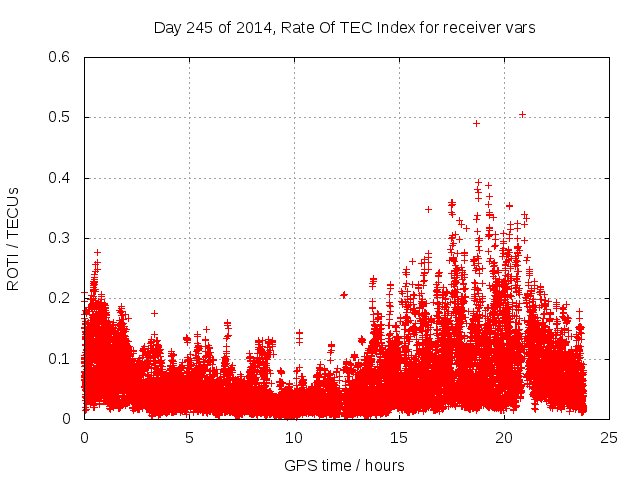 Day 245 of 2014, Rate Of TEC Index for receiver vars

ROTI / TECUs

0.6
0.5
0.4
0.3
0.2
0.1
0

0 5 10 15 20 25

GPS time / hours